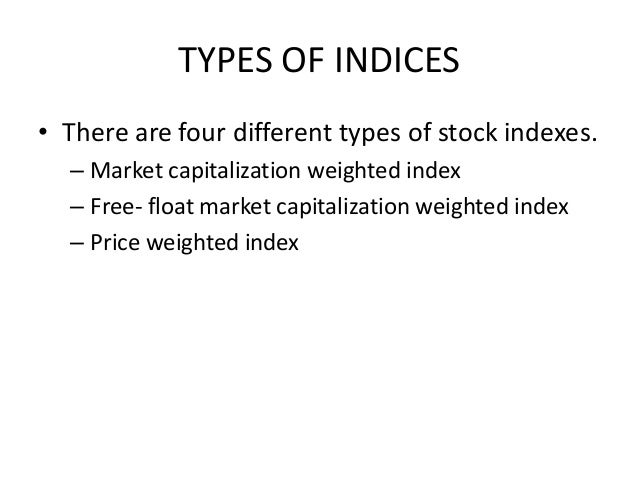 TYPES OF INDICES

• There are four different types of stock indexes.
– Market capitalization weighted index
– Free- float market capitalization weighted index
– Price weighted index